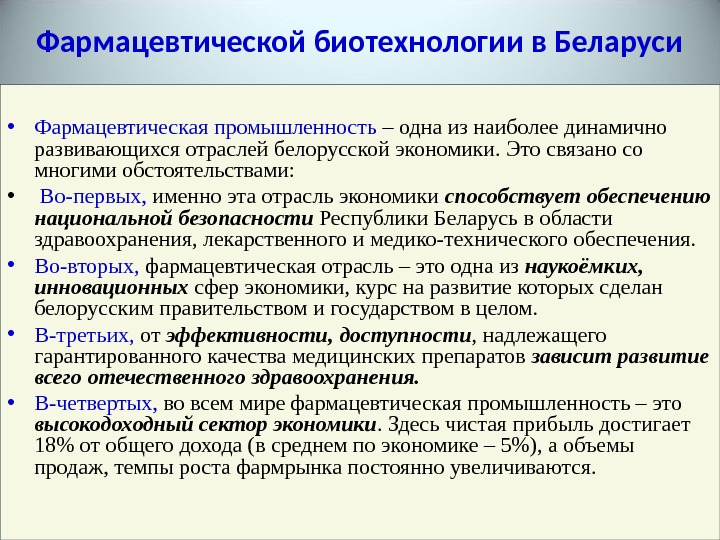 Фармацевтической биотехнологии в Беларуси

• Фармацевтическая промышленность – одна из наиболее динамично развивающихся отраслей белорусской экономики. Это связано со многими обстоятельствами:

• Во-первых, именно эта отрасль экономики способствует обеспечению национальной безопасности Республики Беларусь в области здравоохранения, лекарственного и медико-технического обеспечения.

• Во-вторых, фармацевтическая отрасль – это одна из наукоёмких, инновационных сфер экономики, курс на развитие которых сделан белорусским правительством и государством в целом.

• В-третьих, от эффективности, доступности, надлежащего гарантированного качества медицинских препаратов зависит развитие всего отечественного здравоохранения.

• В-четвертых, во всем мире фармацевтическая промышленность – это высокодоходный сектор экономики. Здесь чистая прибыль достигает 18% от общего дохода (в среднем по экономике – 5%), а объемы продаж, темпы роста фармрынка постоянно увеличиваются.